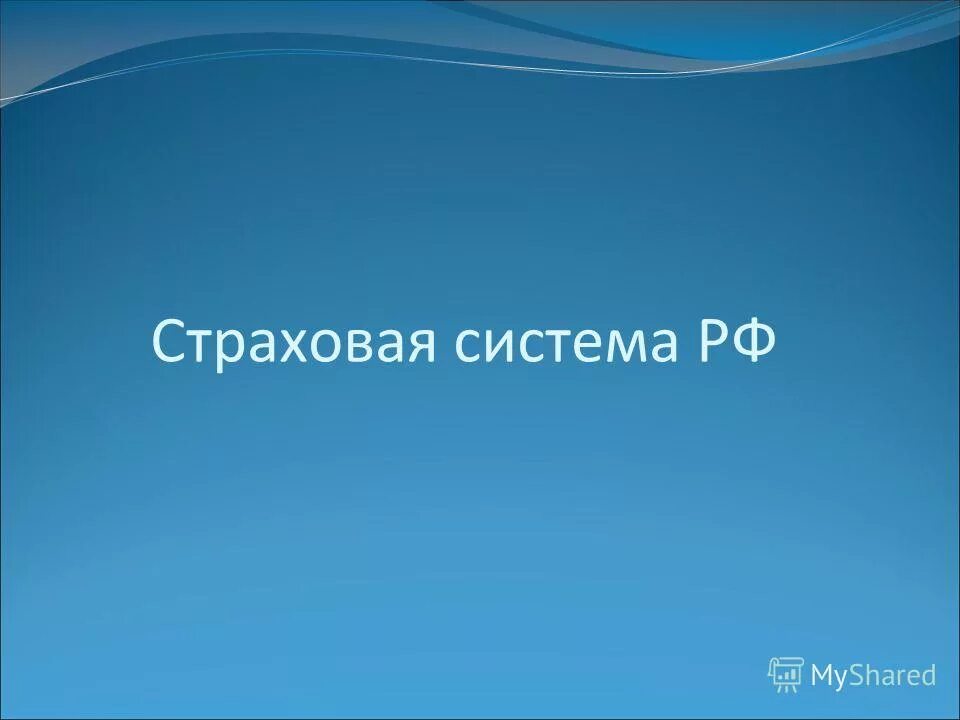 Страховая система РФ

MyShared